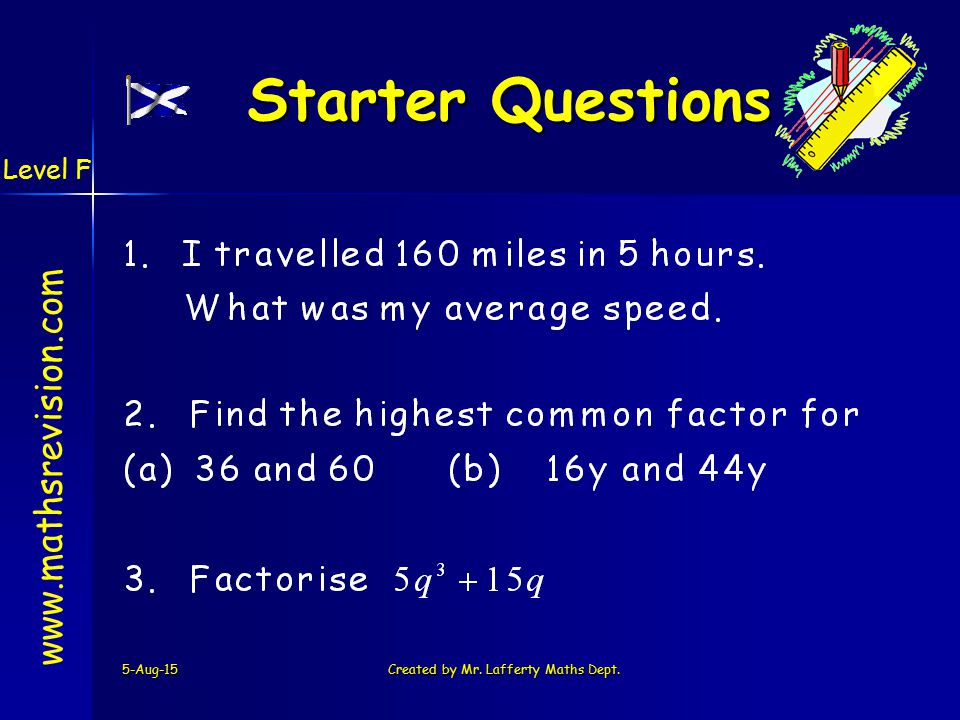 Starter Questions

Level F

www.mathsrevision.com

1. I travelled 160 miles in 5 hours. What was my average speed.

2. Find the highest common factor for
(a) 36 and 60 (b) 16y and 44y

3. Factorise $5q^3 + 15q$

5-Aug-15

Created by Mr. Lafferty Maths Dept.